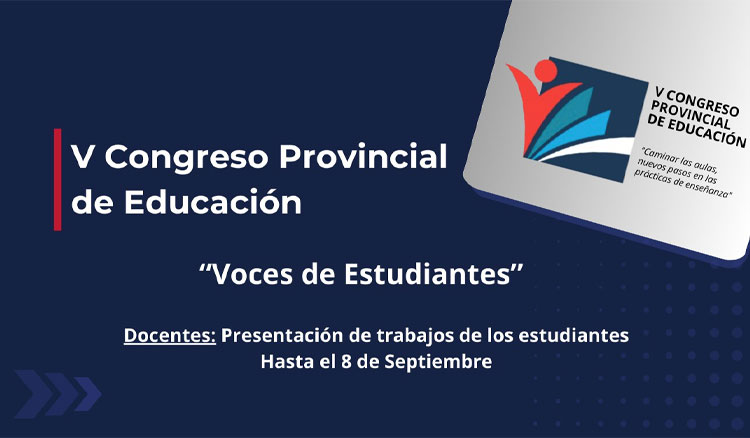 V CONGRESO PROVINCIAL DE EDUCACIÓN

"Caminar las aulas, nuevos pasos en las prácticas de enseñanza"

V Congreso Provincial de Educación

"Voces de Estudiantes"

Docentes: Presentación de trabajos de los estudiantes
Hasta el 8 de Septiembre